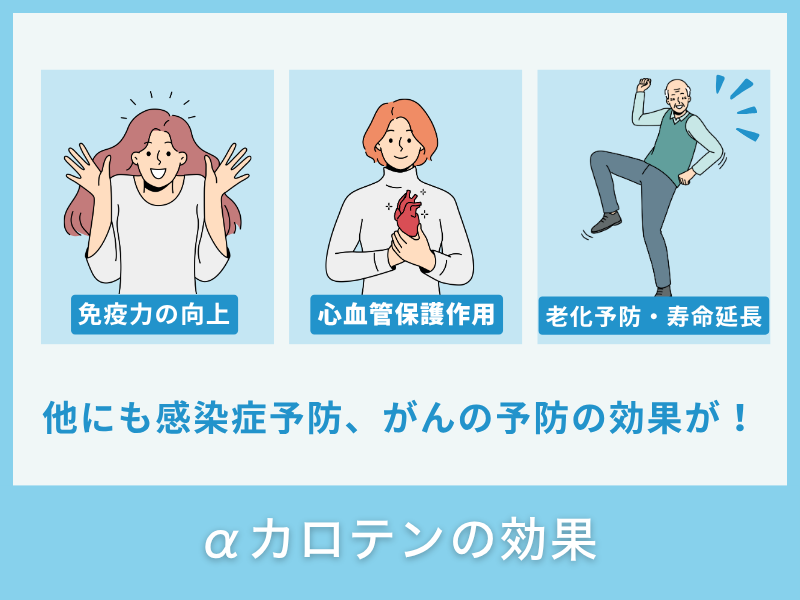 免疫力の向上

心血管保護作用

老化予防・寿命延長

他にも感染症予防、がんの予防の効果が！

αカロテンの効果